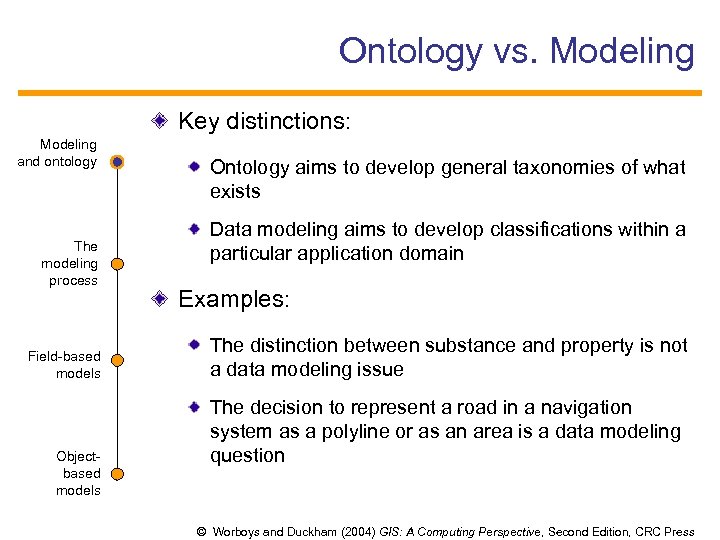 Ontology vs. Modeling

Modeling and ontology

The modeling process

Field-based models

Object-based models

Key distinctions:

Ontology aims to develop general taxonomies of what exists

Data modeling aims to develop classifications within a particular application domain

Examples:

The distinction between substance and property is not a data modeling issue

The decision to represent a road in a navigation system as a polyline or as an area is a data modeling question

© Worboys and Duckham (2004) GIS: A Computing Perspective, Second Edition, CRC Press